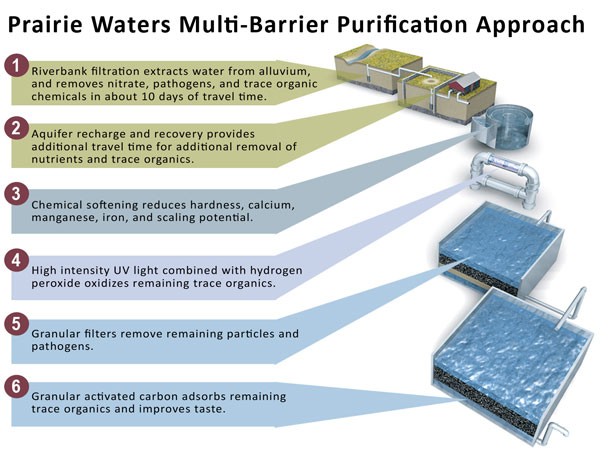 Prairie Waters Multi-Barrier Purification Approach

1
Riverbank filtration extracts water from alluvium, and removes nitrate, pathogens, and trace organic chemicals in about 10 days of travel time.

2
Aquifer recharge and recovery provides additional travel time for additional removal of nutrients and trace organics.

3
Chemical softening reduces hardness, calcium, manganese, iron, and scaling potential.

4
High intensity UV light combined with hydrogen peroxide oxidizes remaining trace organics.

5
Granular filters remove remaining particles and pathogens.

6
Granular activated carbon adsorbs remaining trace organics and improves taste.